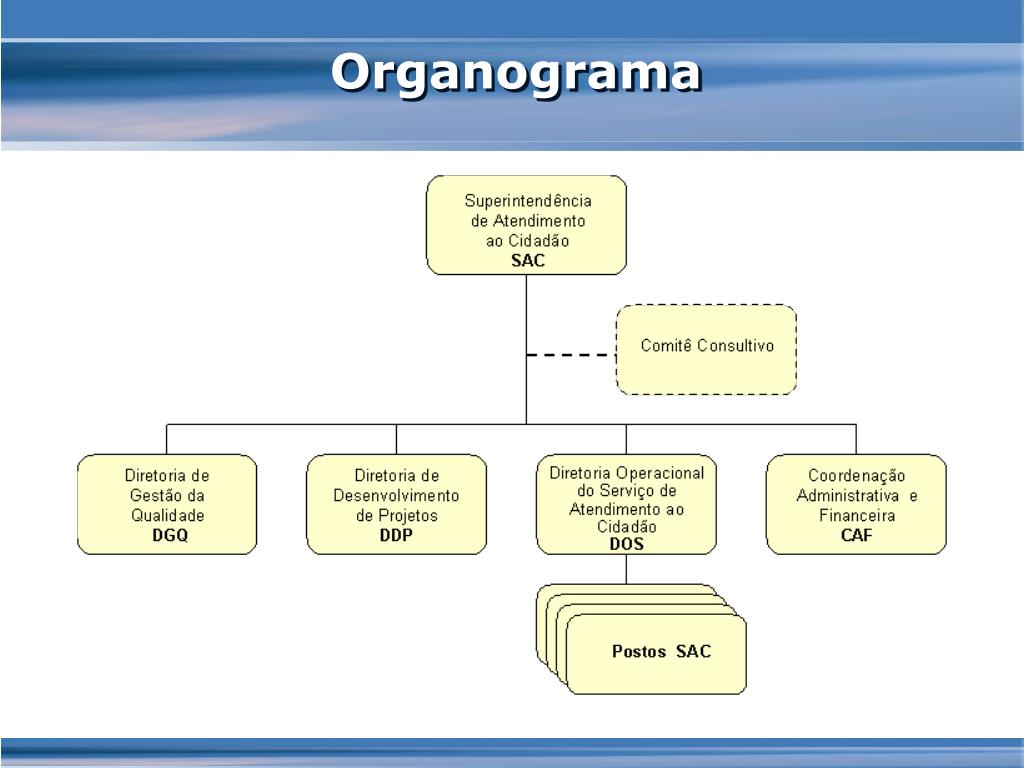 Organograma

Superintendência de Atendimento ao Cidadão
SAC

Comitê Consultivo

Diretoria de Gestão da Qualidade
DGQ

Diretoria de Desenvolvimento de Projetos
DDP

Diretoria Operacional do Serviço de Atendimento ao Cidadão
DOS

Coordenação Administrativa e Financeira
CAF

Postos SAC